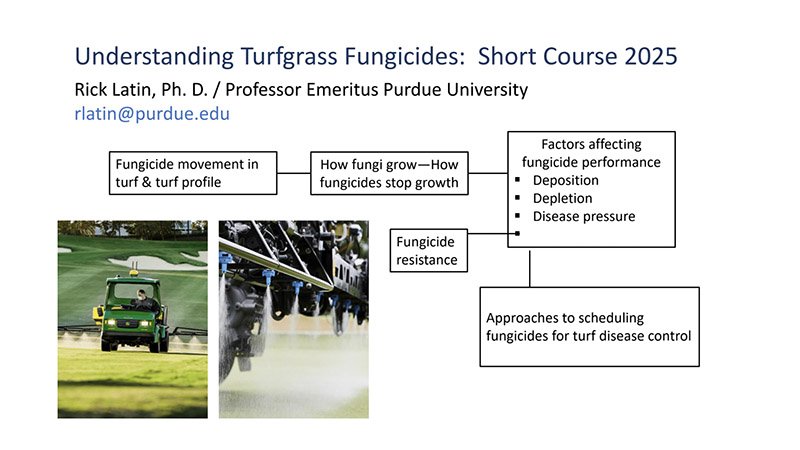 Understanding Turfgrass Fungicides: Short Course 2025

Rick Latin, Ph. D. / Professor Emeritus Purdue University

rlatin@purdue.edu

Fungicide movement in turf & turf profile

How fungi grow—How fungicides stop growth

Factors affecting fungicide performance
▪ Deposition
▪ Depletion
▪ Disease pressure
▪

Fungicide resistance

Approaches to scheduling fungicides for turf disease control